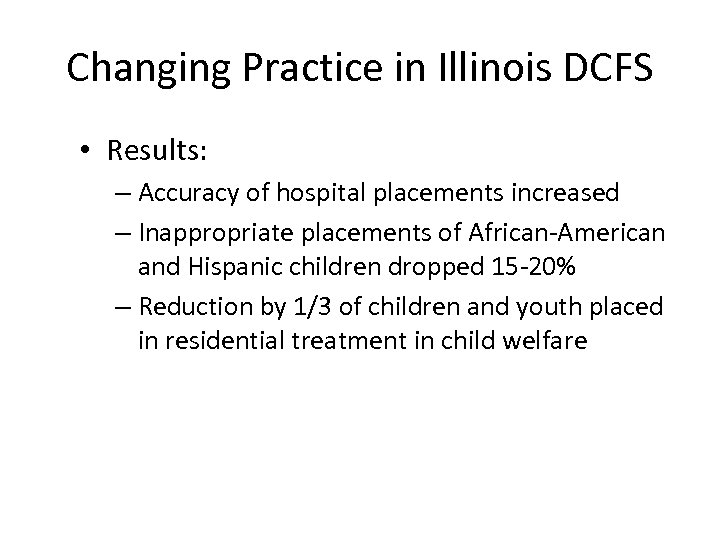 Changing Practice in Illinois DCFS

• Results:
– Accuracy of hospital placements increased
– Inappropriate placements of African-American and Hispanic children dropped 15-20%
– Reduction by 1/3 of children and youth placed in residential treatment in child welfare